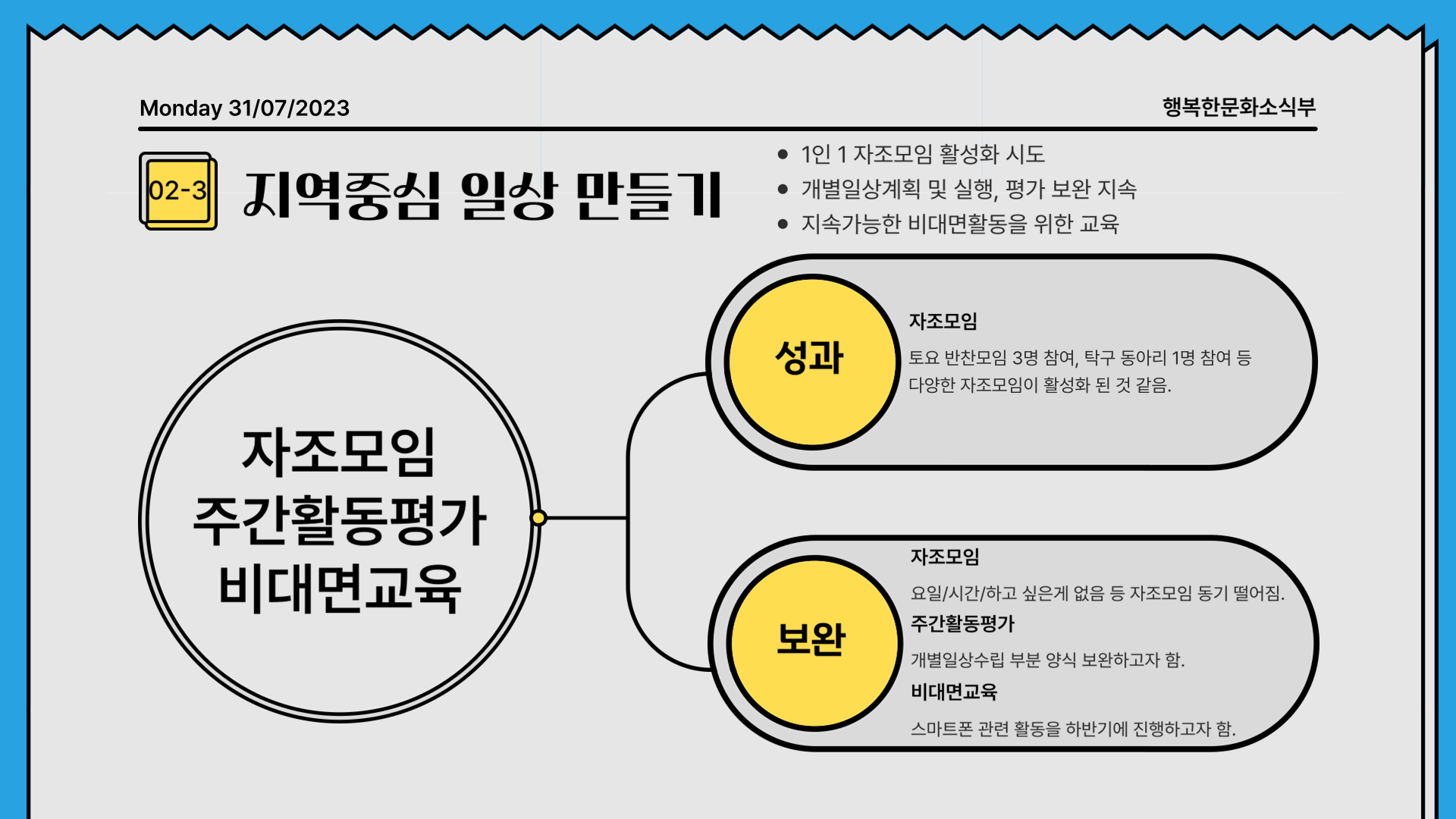 Monday 31/07/2023

행복한문화소식부

02-3 지역중심 일상 만들기

- 1인 1 자조모임 활성화 시도
- 개별일상계획 및 실행, 평가 보완 지속
- 지속가능한 비대면활동을 위한 교육

자조모임
주간활동평가
비대면교육

성과

자조모임

토요 반찬모임 3명 참여, 탁구 동아리 1명 참여 등 다양한 자조모임이 활성화 된 것 같음.

보완

자조모임

요일/시간/하고 싶은게 없음 등 자조모임 동기 떨어짐.

주간활동평가

개별일상수립 부분 양식 보완하고자 함.

비대면교육

스마트폰 관련 활동을 하반기에 진행하고자 함.